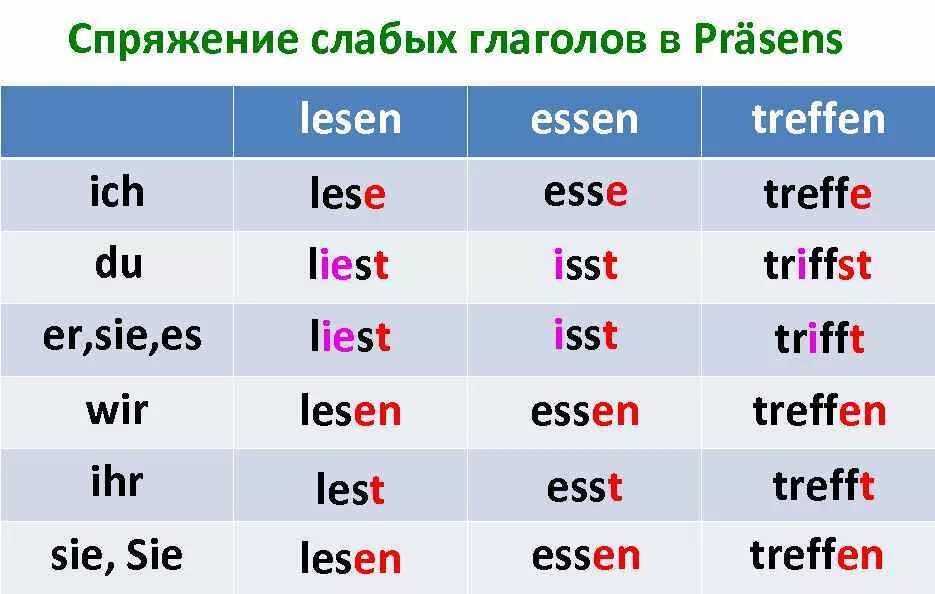 Спряжение слабых глаголов в Präsens

| | lesen | essen | treffen |
|---|---|---|---|
| ich | lese | esse | treffe |
| du | liest | isst | triffst |
| er,sie,es | liest | isst | trifft |
| wir | lesen | essen | treffen |
| ihr | lest | esst | trefft |
| sie, Sie | lesen | essen | treffen |